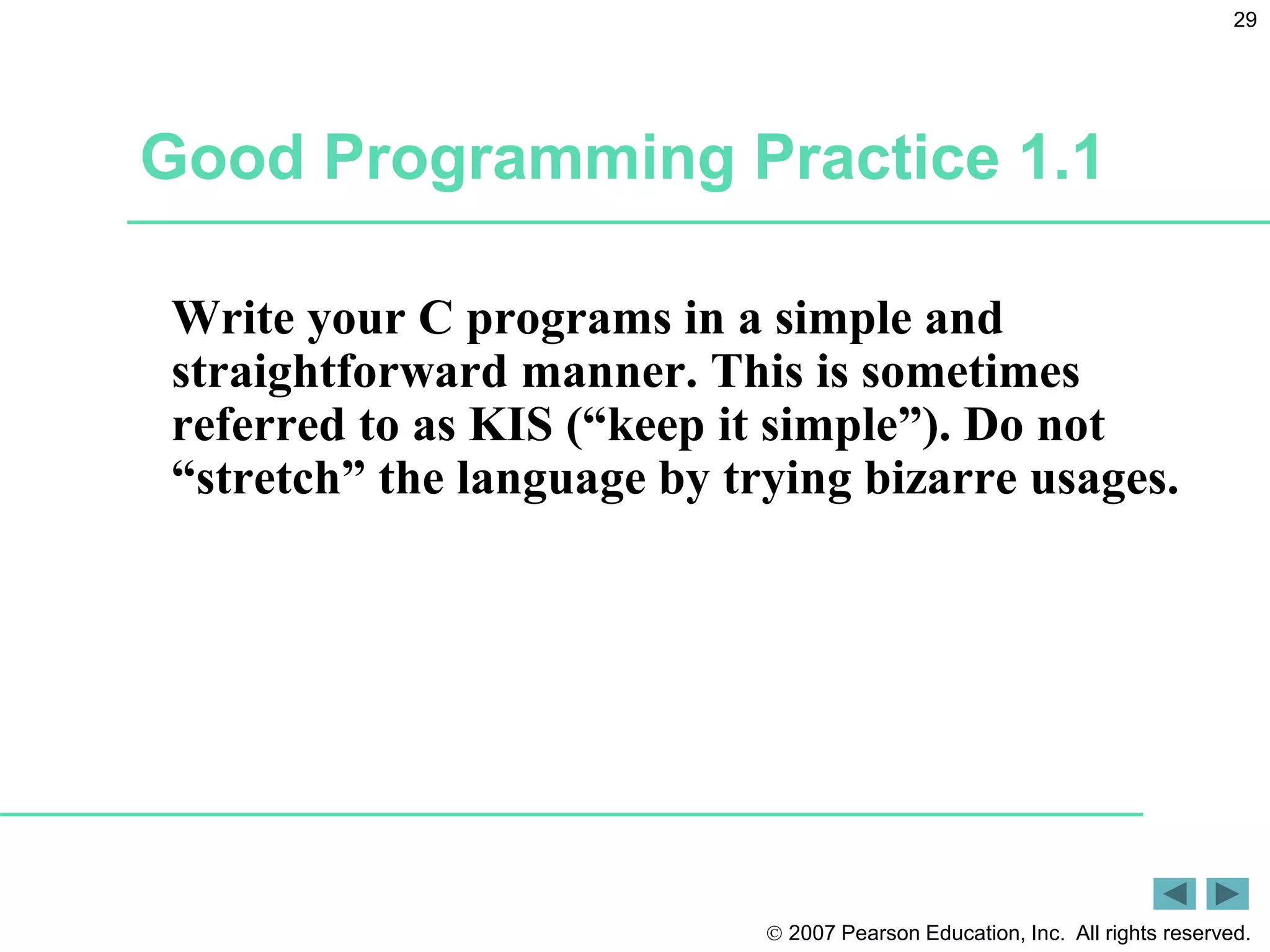 29

Good Programming Practice 1.1

Write your C programs in a simple and straightforward manner. This is sometimes referred to as KIS (“keep it simple”). Do not “stretch” the language by trying bizarre usages.

© 2007 Pearson Education, Inc. All rights reserved.